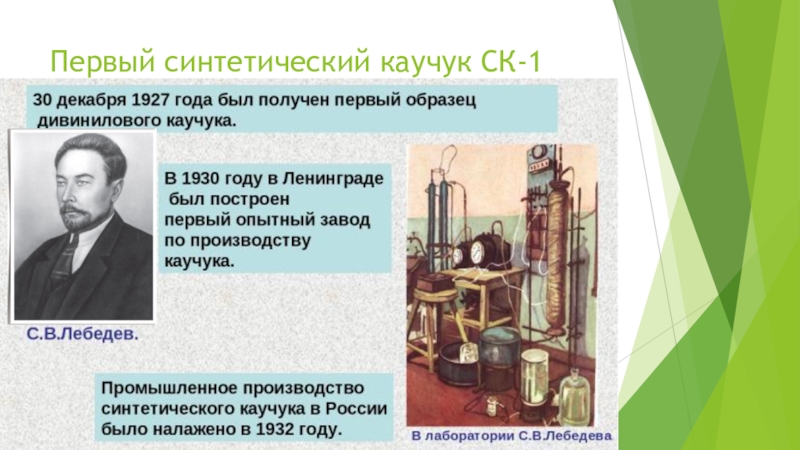 Первый синтетический каучук СК-1

30 декабря 1927 года был получен первый образец дивинилового каучука.

В 1930 году в Ленинграде был построен первый опытный завод по производству каучука.

С.В.Лебедев.

Промышленное производство синтетического каучука в России было налажено в 1932 году.

В лаборатории С.В.Лебедева